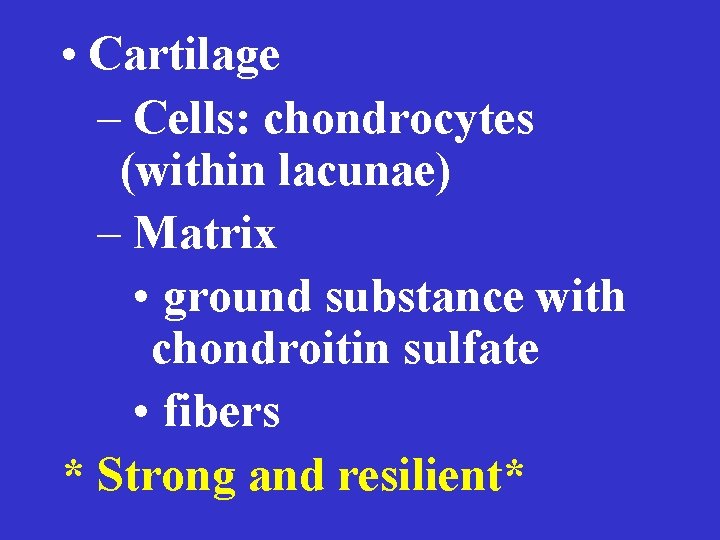 • Cartilage

– Cells: chondrocytes (within lacunae)

– Matrix

• ground substance with chondroitin sulfate

• fibers

* Strong and resilient*